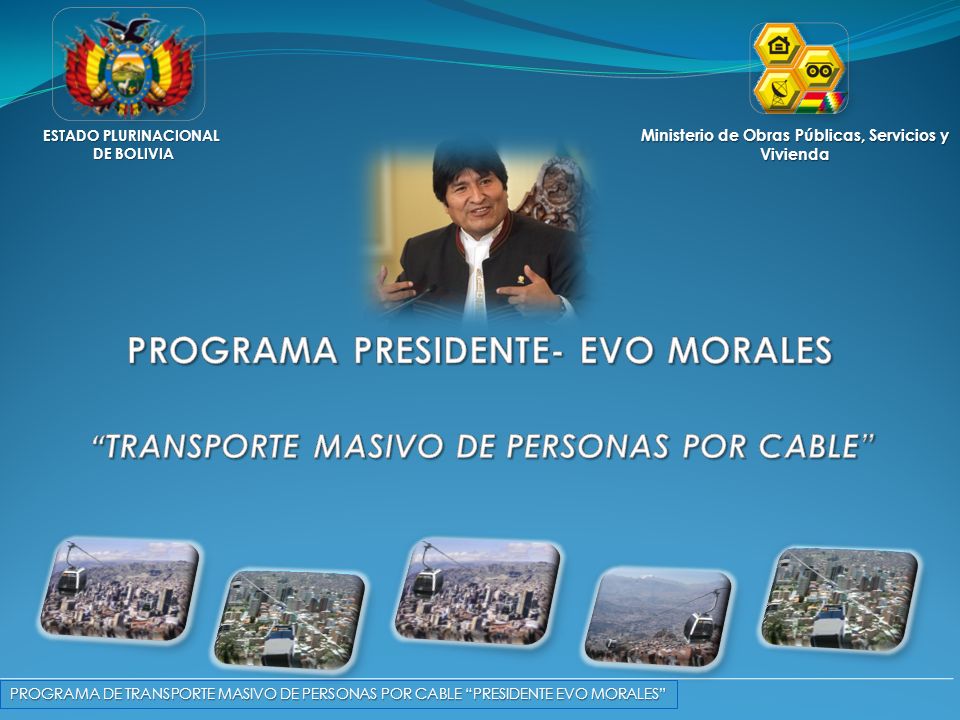 ESTADO PLURINACIONAL DE BOLIVIA

Ministerio de Obras Públicas, Servicios y Vivienda

PROGRAMA PRESIDENTE- EVO MORALES

“TRANSPORTE MASIVO DE PERSONAS POR CABLE”

PROGRAMA DE TRANSPORTE MASIVO DE PERSONAS POR CABLE “PRESIDENTE EVO MORALES”